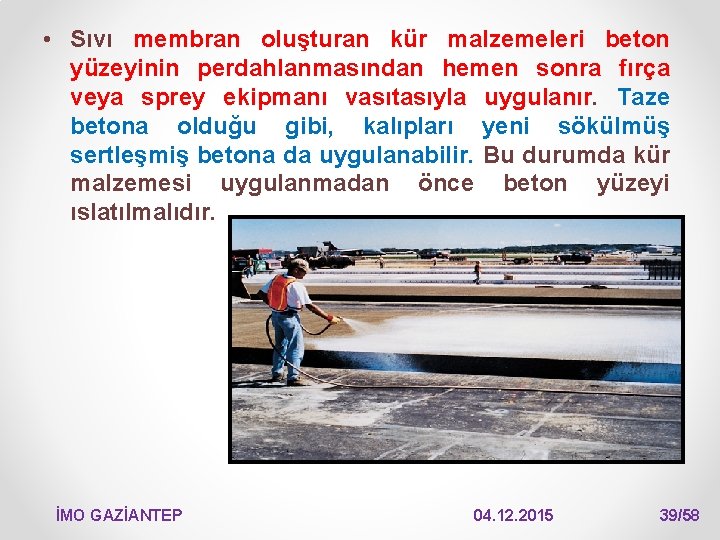 • Sıvı membran oluşturan kür malzemeleri beton yüzeyinin perdahlanmasından hemen sonra fırça veya sprey ekipmanı vasıtasıyla uygulanır. Taze betona olduğu gibi, kalıpları yeni sökülmüş sertleşmiş betona da uygulanabilir. Bu durumda kür malzemesi uygulanmadan önce beton yüzeyi ıslatılmalıdır.

İMO GAZİANTEP 04.12.2015 39/58